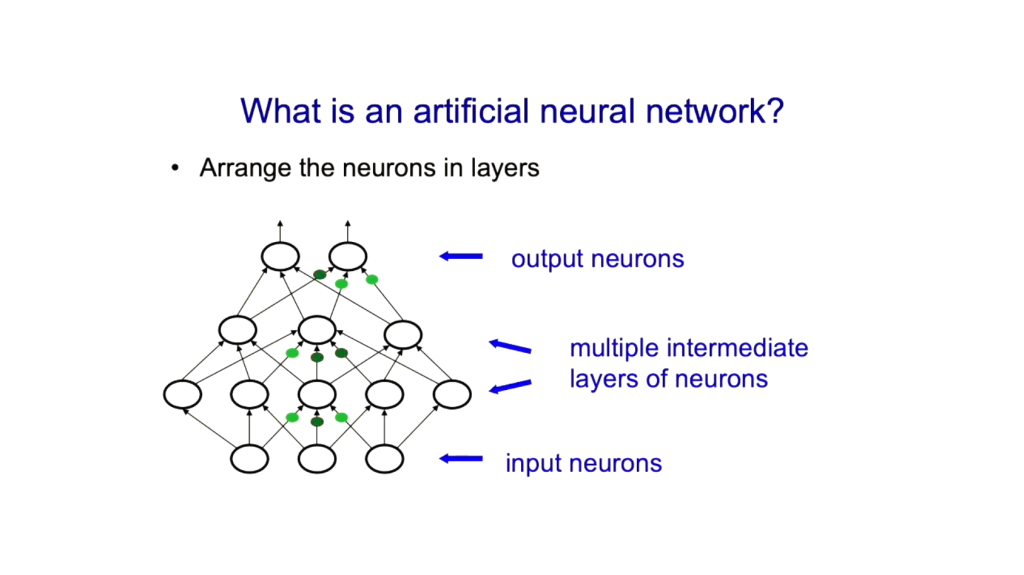 What is an artificial neural network?

• Arrange the neurons in layers

output neurons

multiple intermediate layers of neurons

input neurons